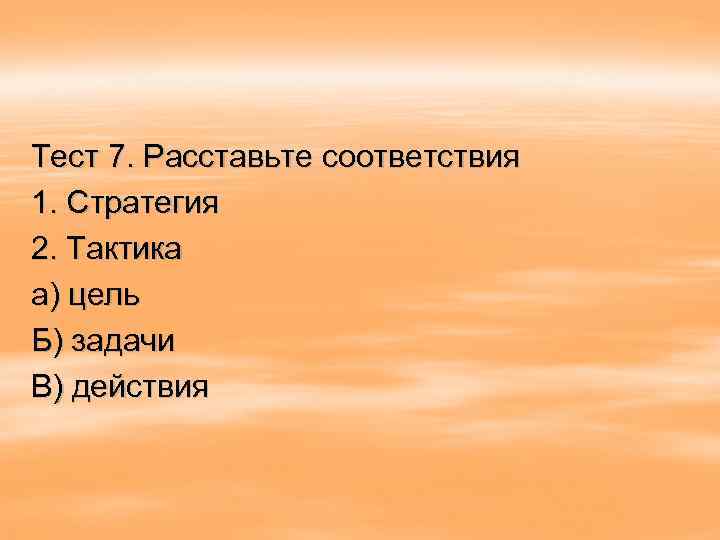 Тест 7. Расставьте соответствия
1. Стратегия
2. Тактика
а) цель
Б) задачи
В) действия